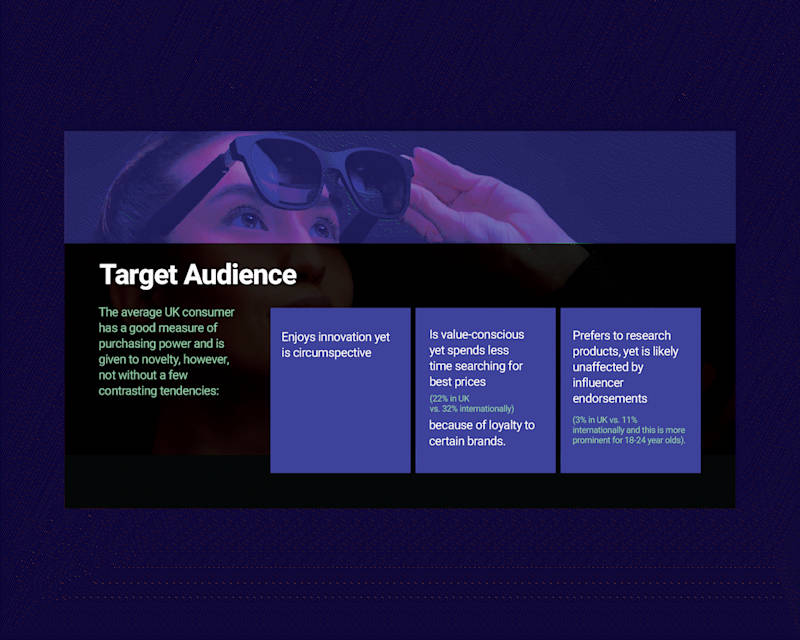 Target Audience

The average UK consumer has a good measure of purchasing power and is given to novelty, however, not without a few contrasting tendencies:

Enjoys innovation yet is circumspective

Is value-conscious yet spends less time searching for best prices (22% in UK vs. 32% internationally) because of loyalty to certain brands.

Prefers to research products, yet is likely unaffected by influencer endorsements (3% in UK vs. 11% internationally and this is more prominent for 18-24 year olds).